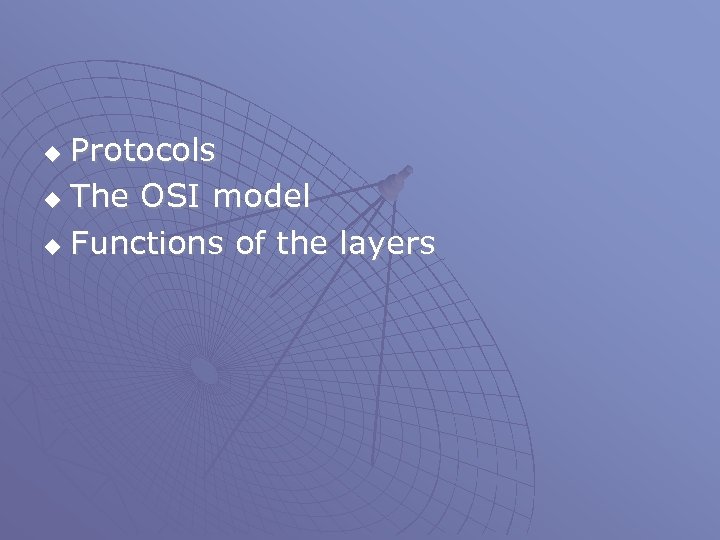 ◆ Protocols
◆ The OSI model
◆ Functions of the layers